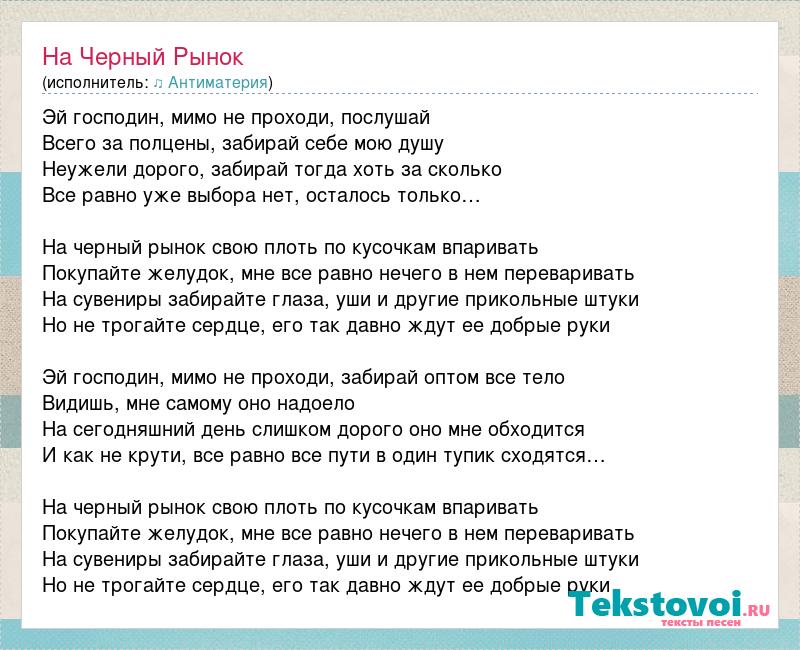 На Черный Рынок
(исполнитель: ♫ Антиматерия)

Эй господин, мимо не проходи, послушай
Всего за полцены, забирай себе мою душу
Неужели дорого, забирай тогда хоть за сколько
Все равно уже выбора нет, осталось только…

На черный рынок свою плоть по кусочкам впаривать
Покупайте желудок, мне все равно нечего в нем переваривать
На сувениры забирайте глаза, уши и другие прикольные штуки
Но не трогайте сердце, его так давно ждут ее добрые руки

Эй господин, мимо не проходи, забирай оптом все тело
Видишь, мне самому оно надоело
На сегодняшний день слишком дорого оно мне обходится
И как не крути, все равно все пути в один тупик сходятся…

На черный рынок свою плоть по кусочкам впаривать
Покупайте желудок, мне все равно нечего в нем переваривать
На сувениры забирайте глаза, уши и другие прикольные штуки
Но не трогайте сердце, его так давно ждут ее добрые руки

Tekstovoi.RU
тексты песен